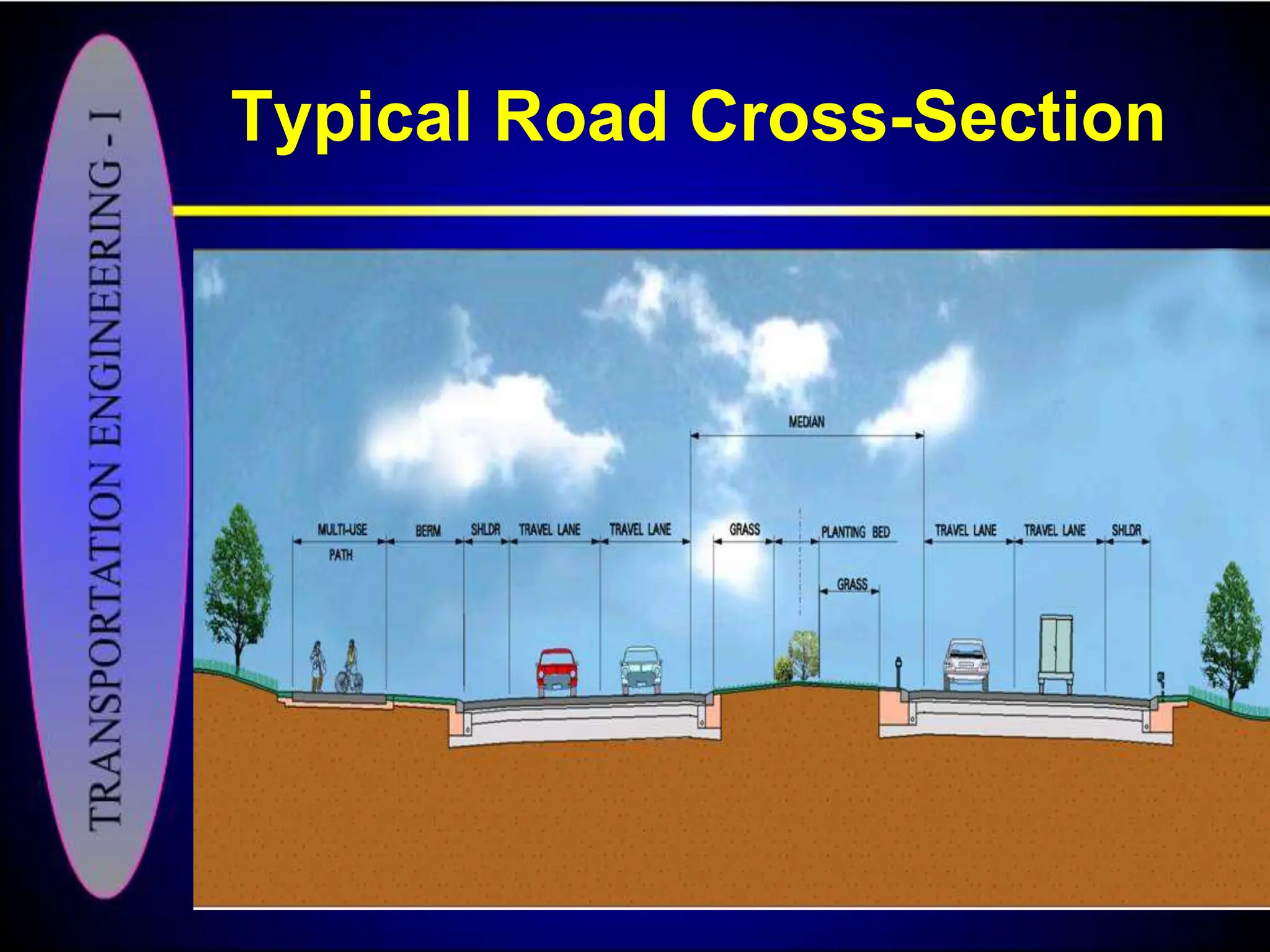 TRANSPORTATION ENGINEERING - I

Typical Road Cross-Section

MEDIAN

MULTI-USE PATH

BERM

SHLDR

TRAVEL LANE

TRAVEL LANE

GRASS

PLANTING BED

GRASS

TRAVEL LANE

TRAVEL LANE

SHLDR